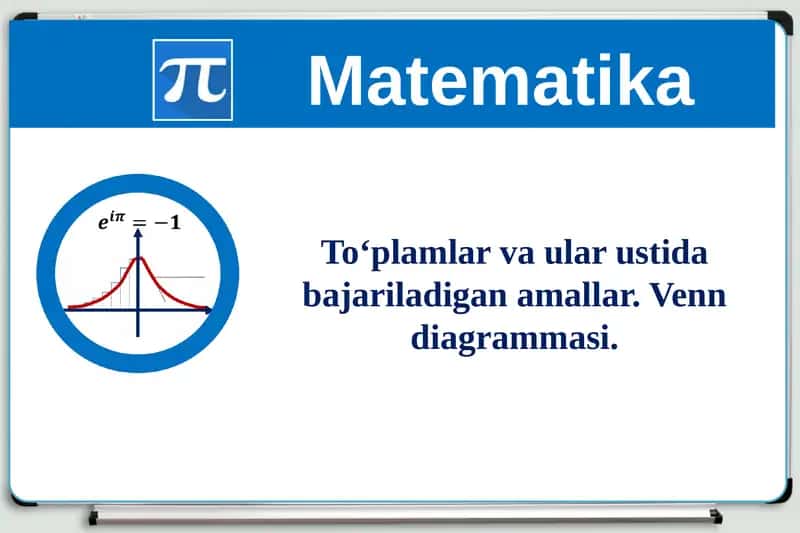 $\pi$ Matematika

$e^{i\pi} = -1$

To‘plamlar va ular ustida bajariladigan amallar. Venn diagrammasi.